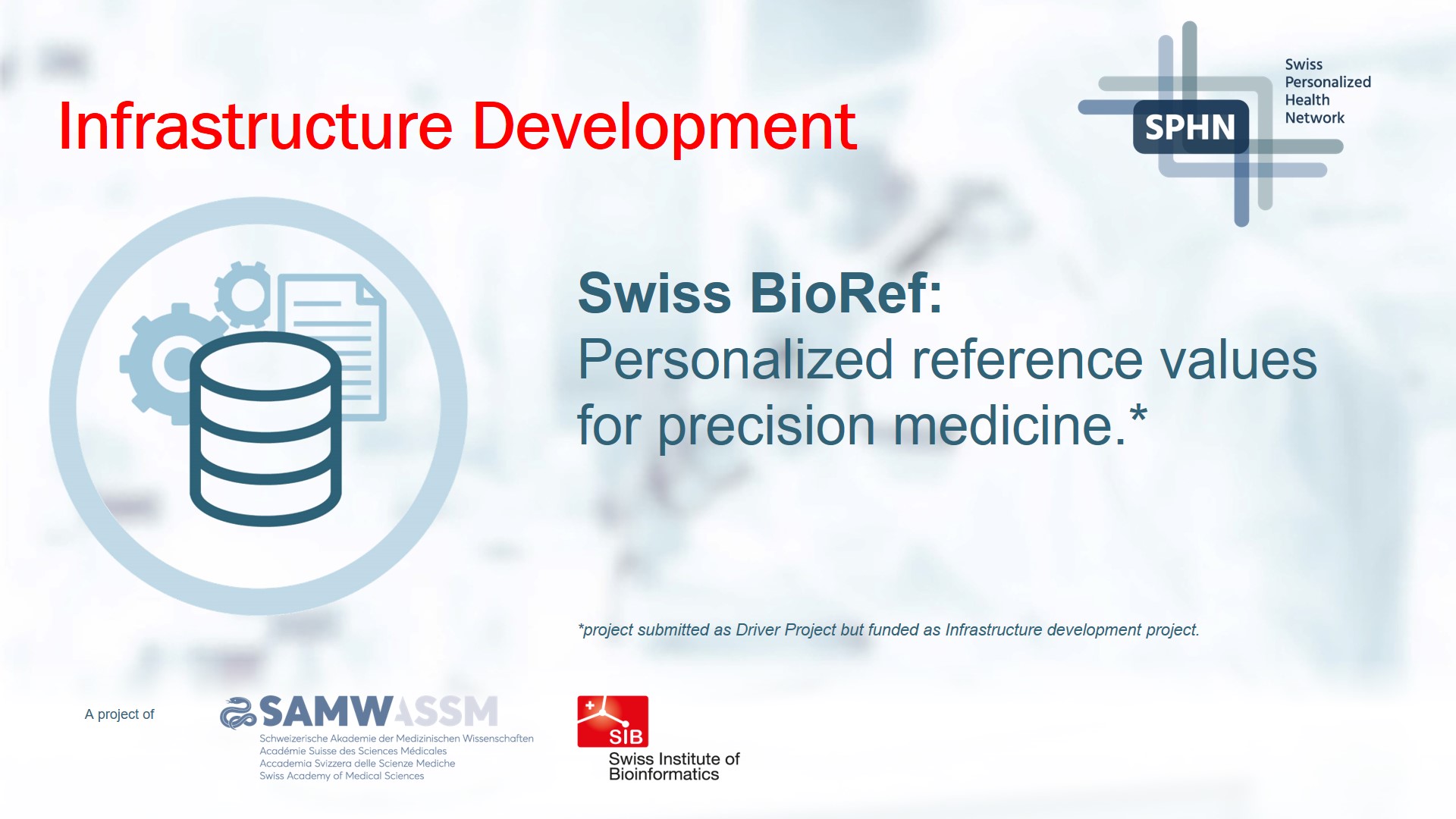 Infrastructure Development

SPHN
Swiss Personalized Health Network

Swiss BioRef:
Personalized reference values for precision medicine.*

*project submitted as Driver Project but funded as Infrastructure development project.

A project of

SAMW ASSM
Schweizerische Akademie der Medizinischen Wissenschaften
Académie Suisse des Sciences Médicales
Accademia Svizzera delle Scienze Mediche
Swiss Academy of Medical Sciences

SIB
Swiss Institute of Bioinformatics